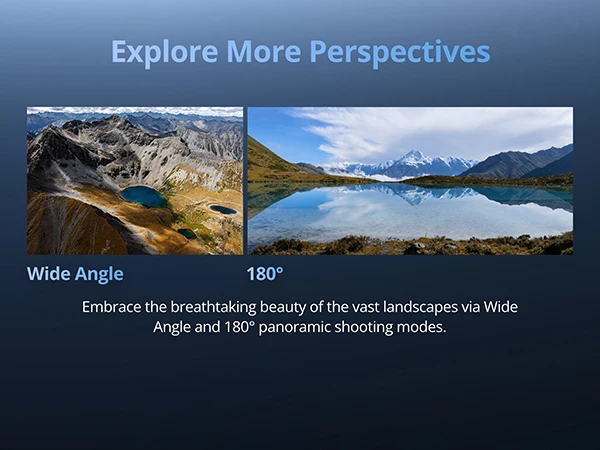 Explore More Perspectives

Wide Angle

180°

Embrace the breathtaking beauty of the vast landscapes via Wide Angle and 180° panoramic shooting modes.